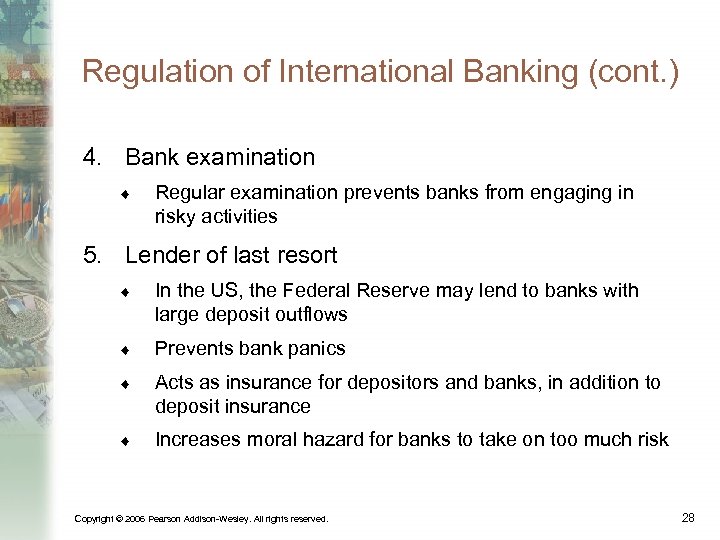 Regulation of International Banking (cont.)

4. Bank examination

♦ Regular examination prevents banks from engaging in risky activities

5. Lender of last resort

♦ In the US, the Federal Reserve may lend to banks with large deposit outflows

♦ Prevents bank panics

♦ Acts as insurance for depositors and banks, in addition to deposit insurance

♦ Increases moral hazard for banks to take on too much risk

Copyright © 2006 Pearson Addison-Wesley. All rights reserved.

28